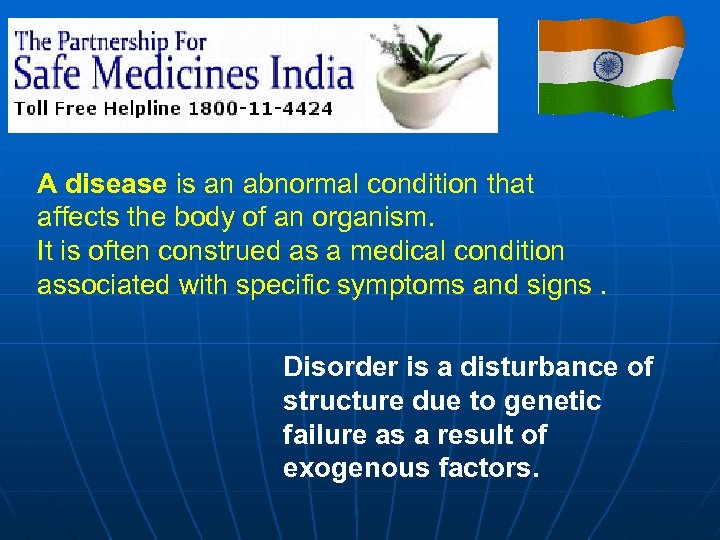 The Partnership For
Safe Medicines India
Toll Free Helpline 1800-11-4424

A disease is an abnormal condition that affects the body of an organism.
It is often construed as a medical condition associated with specific symptoms and signs .

Disorder is a disturbance of structure due to genetic failure as a result of exogenous factors.